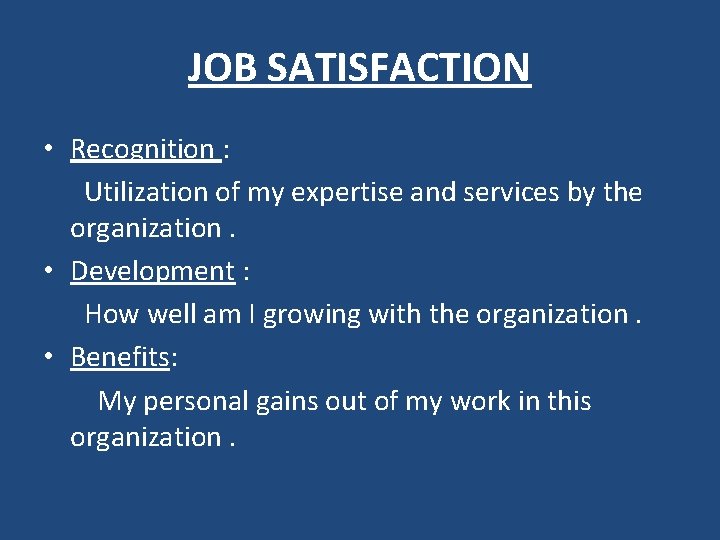 JOB SATISFACTION

• Recognition :
Utilization of my expertise and services by the organization .

• Development :
How well am I growing with the organization .

• Benefits:
My personal gains out of my work in this organization .